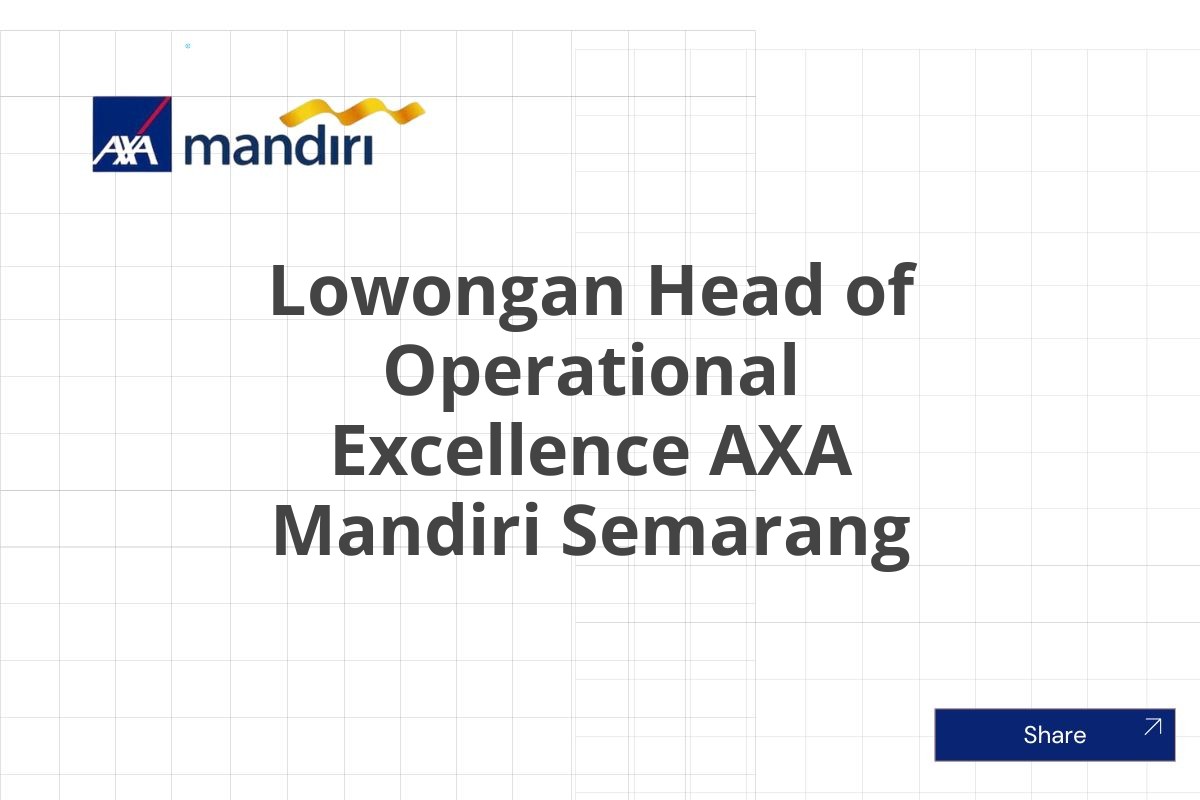 AXA mandiri

Lowongan Head of Operational Excellence AXA Mandiri Semarang

Share